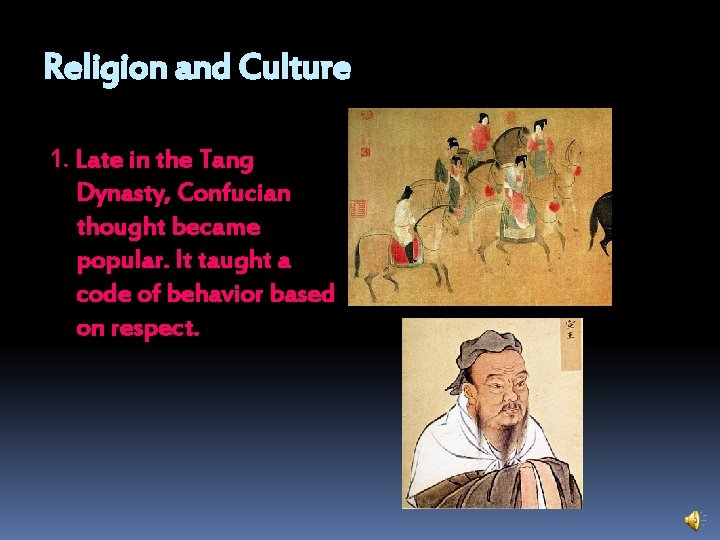 Religion and Culture

1. Late in the Tang Dynasty, Confucian thought became popular. It taught a code of behavior based on respect.